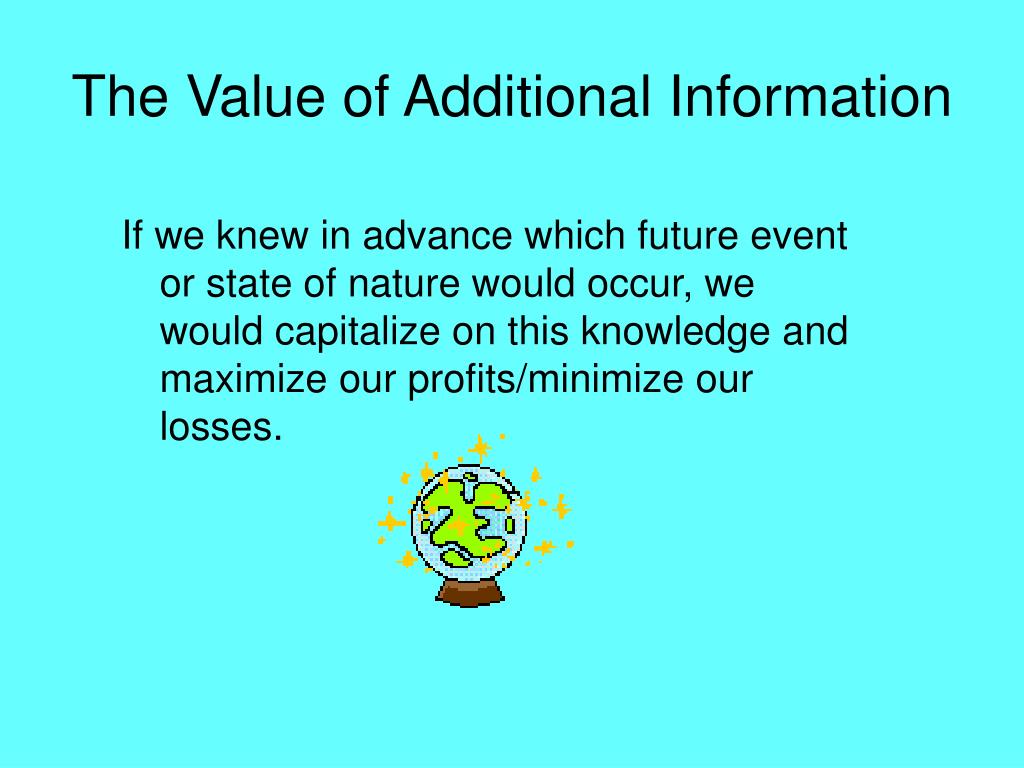 The Value of Additional Information

If we knew in advance which future event or state of nature would occur, we would capitalize on this knowledge and maximize our profits/minimize our losses.